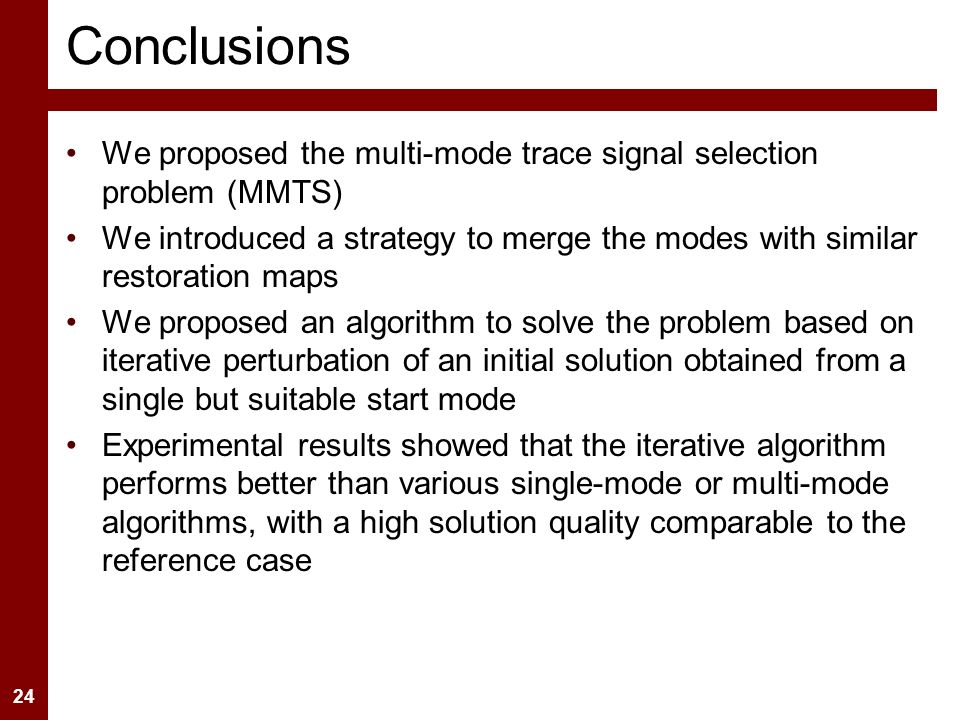 Conclusions

• We proposed the multi-mode trace signal selection problem (MMTS)
• We introduced a strategy to merge the modes with similar restoration maps
• We proposed an algorithm to solve the problem based on iterative perturbation of an initial solution obtained from a single but suitable start mode
• Experimental results showed that the iterative algorithm performs better than various single-mode or multi-mode algorithms, with a high solution quality comparable to the reference case

24